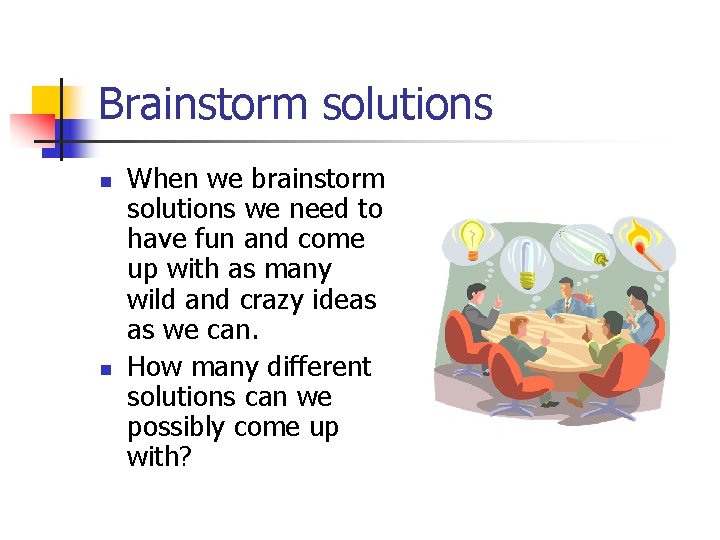 Brainstorm solutions

- When we brainstorm solutions we need to have fun and come up with as many wild and crazy ideas as we can.
- How many different solutions can we possibly come up with?